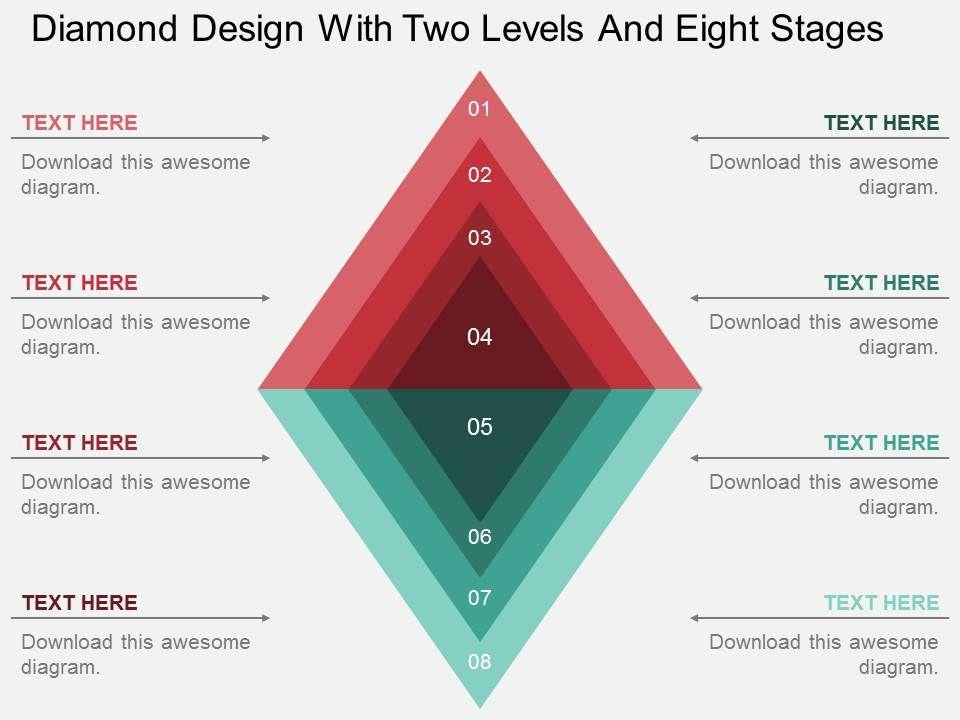 Diamond Design With Two Levels And Eight Stages

TEXT HERE
Download this awesome diagram.

TEXT HERE
Download this awesome diagram.

TEXT HERE
Download this awesome diagram.

TEXT HERE
Download this awesome diagram.

01
02
03
04
05
06
07
08

TEXT HERE
Download this awesome diagram.

TEXT HERE
Download this awesome diagram.

TEXT HERE
Download this awesome diagram.

TEXT HERE
Download this awesome diagram.